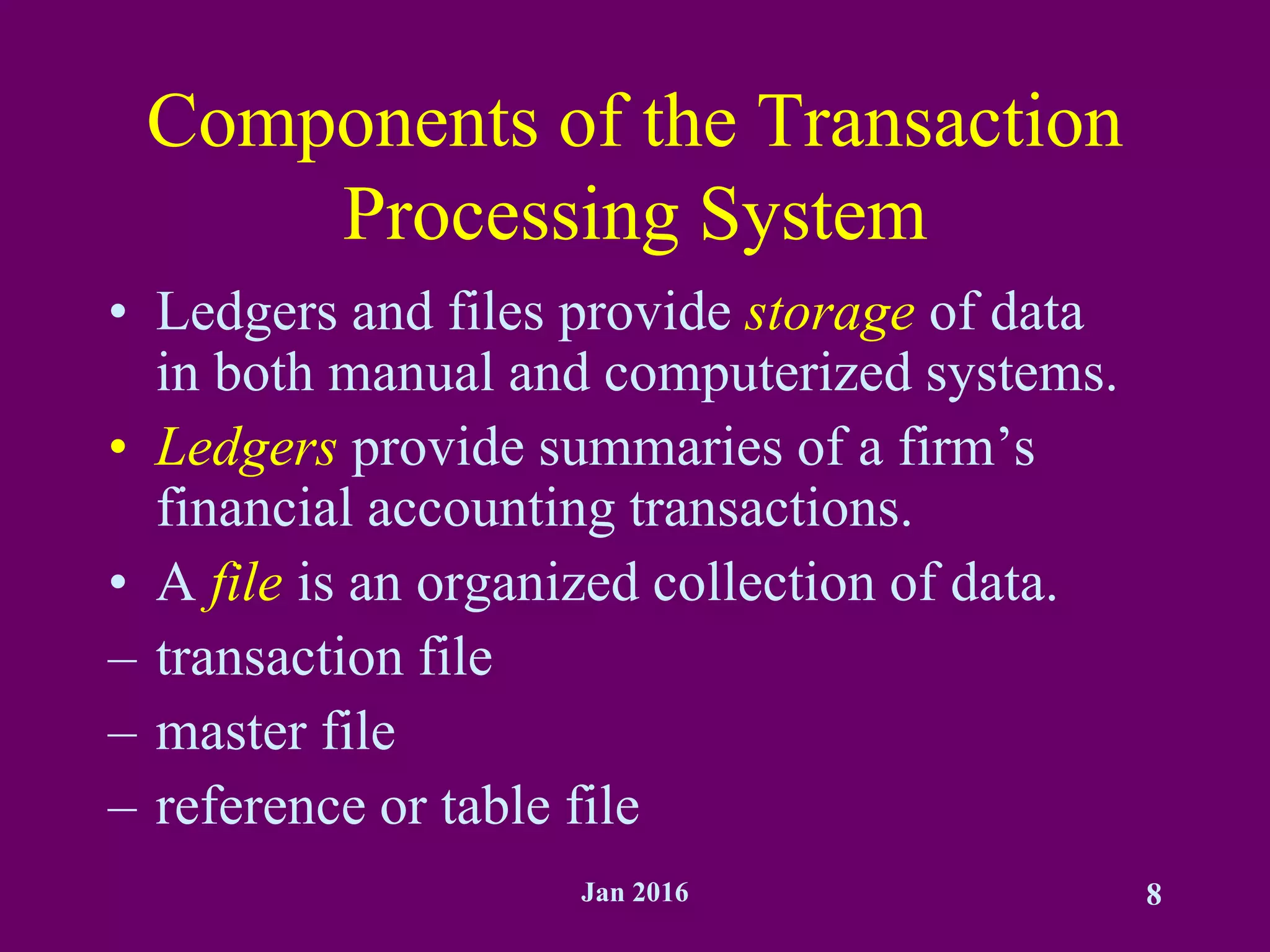 Components of the Transaction Processing System

• Ledgers and files provide storage of data in both manual and computerized systems.

• Ledgers provide summaries of a firm’s financial accounting transactions.

• A file is an organized collection of data.

– transaction file

– master file

– reference or table file

Jan 2016

8